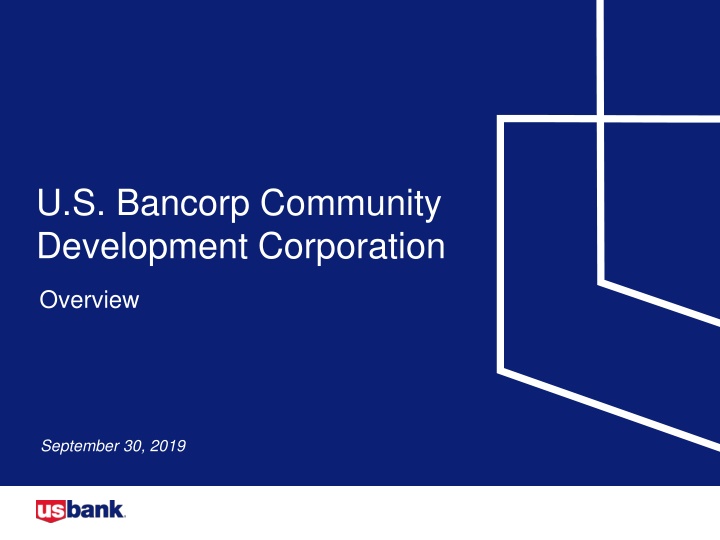 U.S. Bancorp Community Development Corporation

Overview

September 30, 2019

usbank.